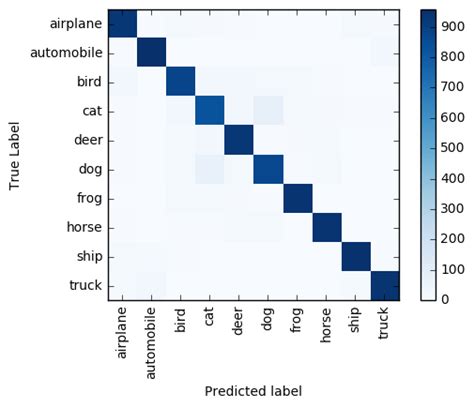 True Label

airplane
automobile
bird
cat
deer
dog
frog
horse
ship
truck

airplane
automobile
bird
cat
deer
dog
frog
horse
ship
truck

Predicted label

900
800
700
600
500
400
300
200
100
0